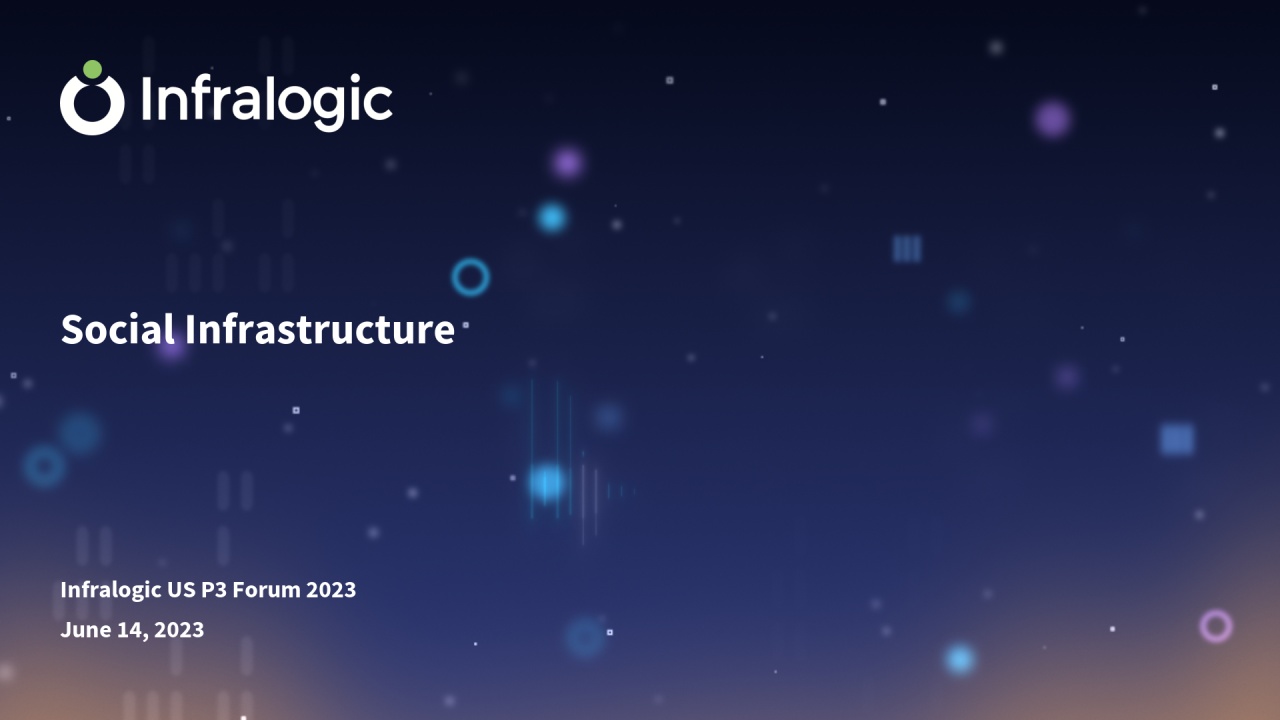 Infralogic

Social Infrastructure

Infralogic US P3 Forum 2023

June 14, 2023